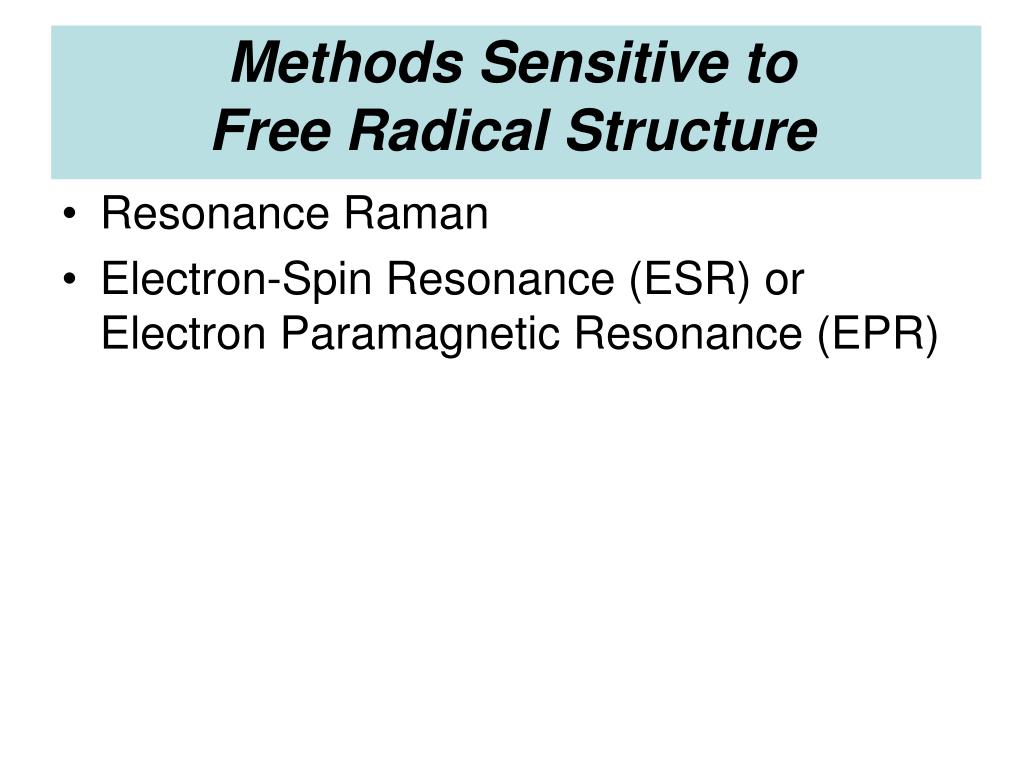 Methods Sensitive to
Free Radical Structure

• Resonance Raman
• Electron-Spin Resonance (ESR) or Electron Paramagnetic Resonance (EPR)